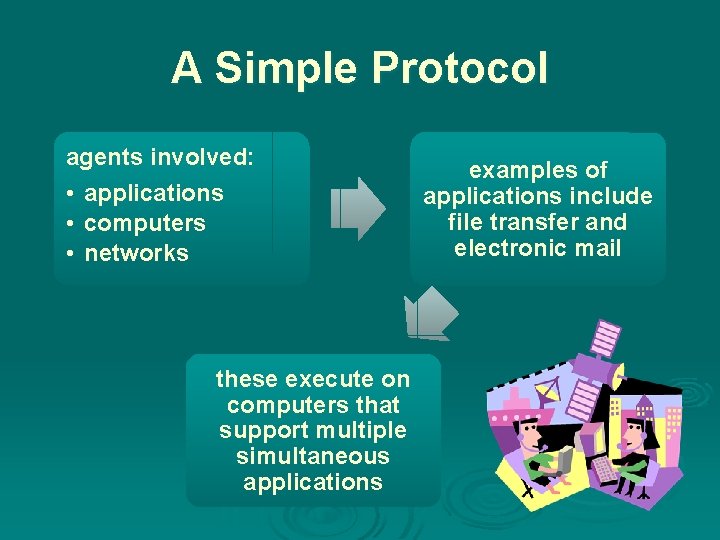 A Simple Protocol

agents involved:
• applications
• computers
• networks

examples of applications include file transfer and electronic mail

these execute on computers that support multiple simultaneous applications